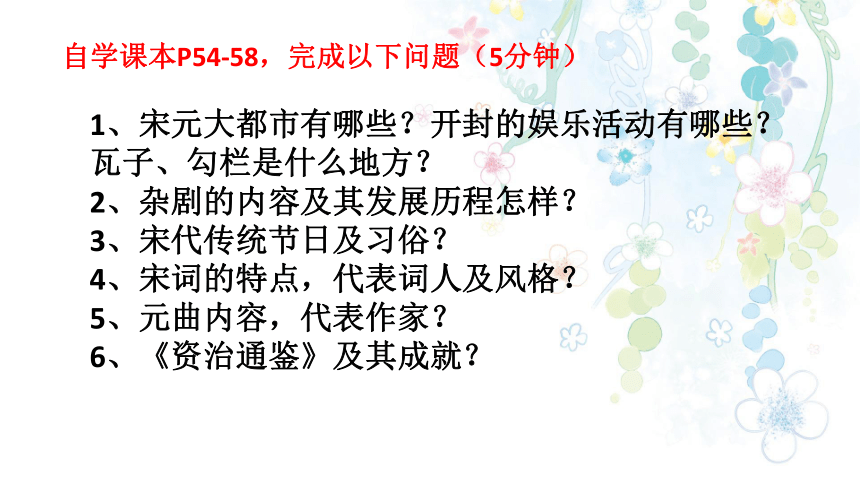 自学课本P54-58，完成以下问题（5分钟）

1、宋元大都市有哪些？开封的娱乐活动有哪些？瓦子、勾栏是什么地方？
2、杂剧的内容及其发展历程怎样？
3、宋代传统节日及习俗？
4、宋词的特点，代表词人及风格？
5、元曲内容，代表作家？
6、《资治通鉴》及其成就？